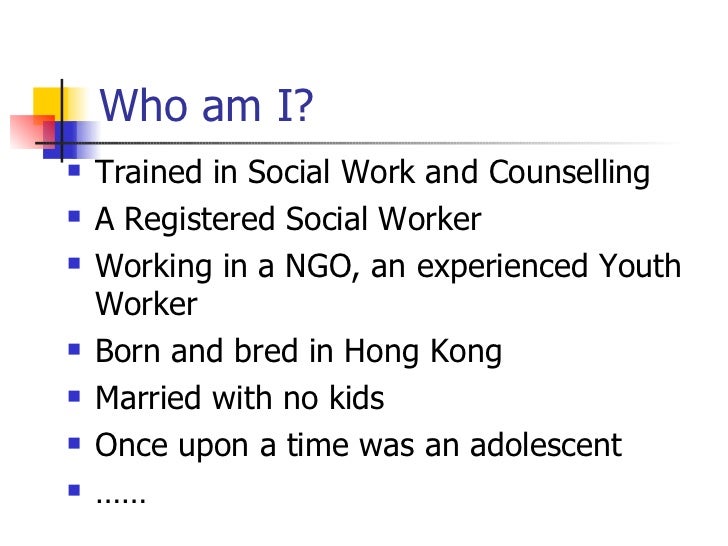 Who am I?

- Trained in Social Work and Counselling
- A Registered Social Worker
- Working in a NGO, an experienced Youth Worker
- Born and bred in Hong Kong
- Married with no kids
- Once upon a time was an adolescent
- ……